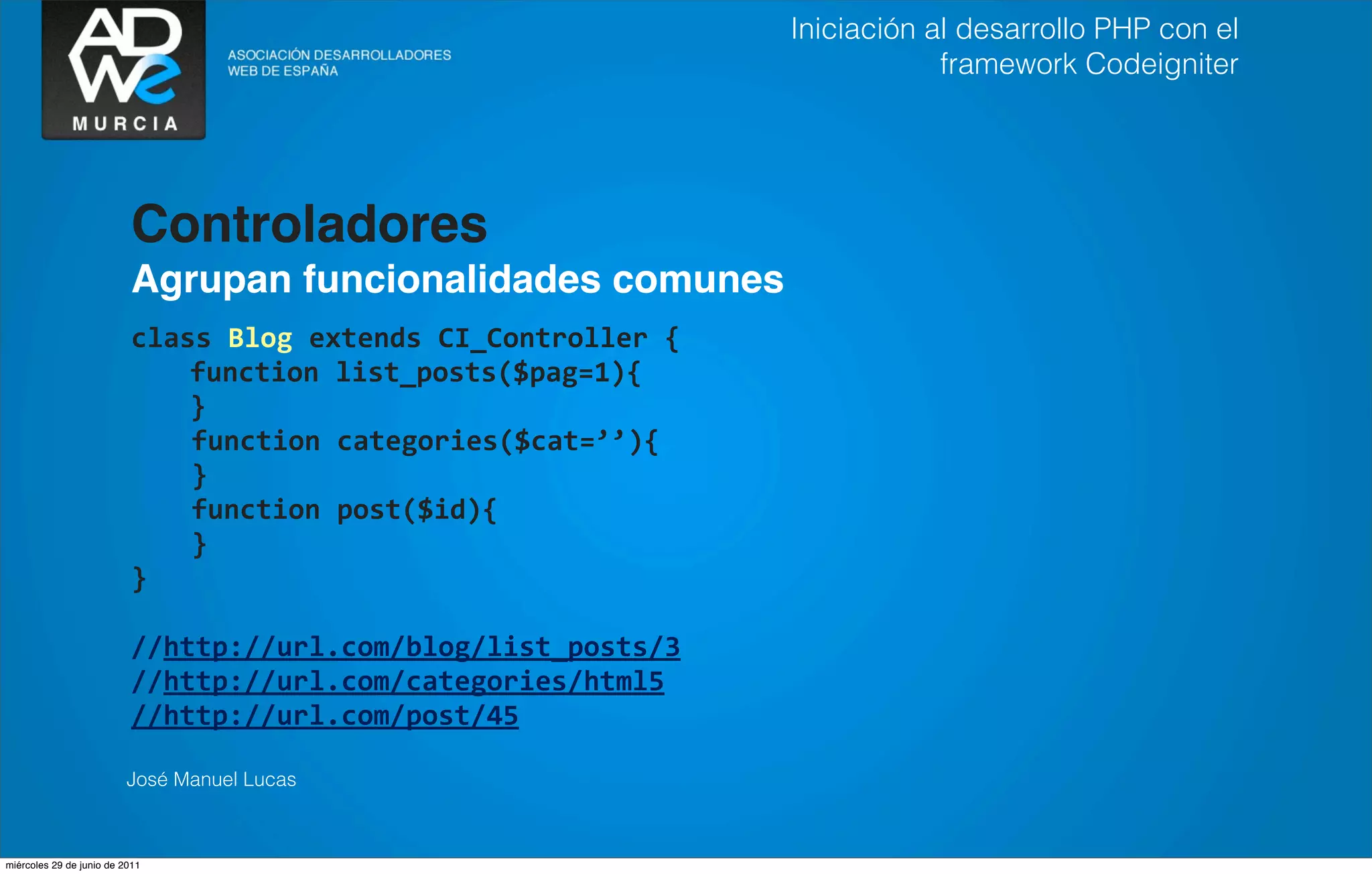 ADWe MURCIA

ASOCIACIÓN DESARROLLADORES WEB DE ESPAÑA

Iniciación al desarrollo PHP con el framework Codeigniter

Controladores

Agrupan funcionalidades comunes

class Blog extends CI_Controller {
function list_posts($pag=1){
}
function categories($cat=’’){
}
function post($id){
}
}

//http://url.com/blog/list_posts/3
//http://url.com/categories/html5
//http://url.com/post/45

José Manuel Lucas

miércoles 29 de junio de 2011